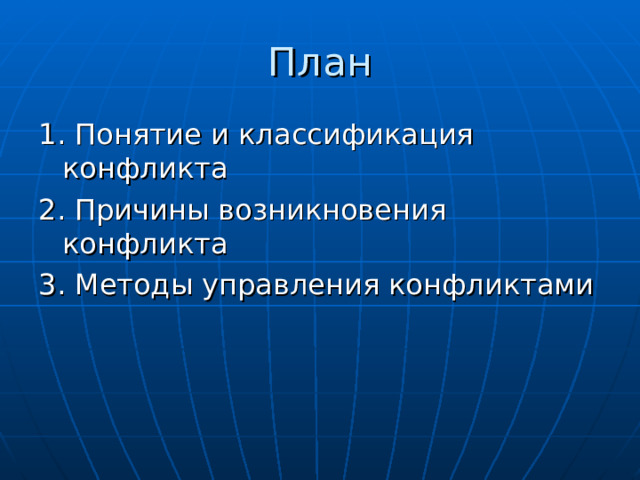 План

1. Понятие и классификация конфликта

2. Причины возникновения конфликта

3. Методы управления конфликтами